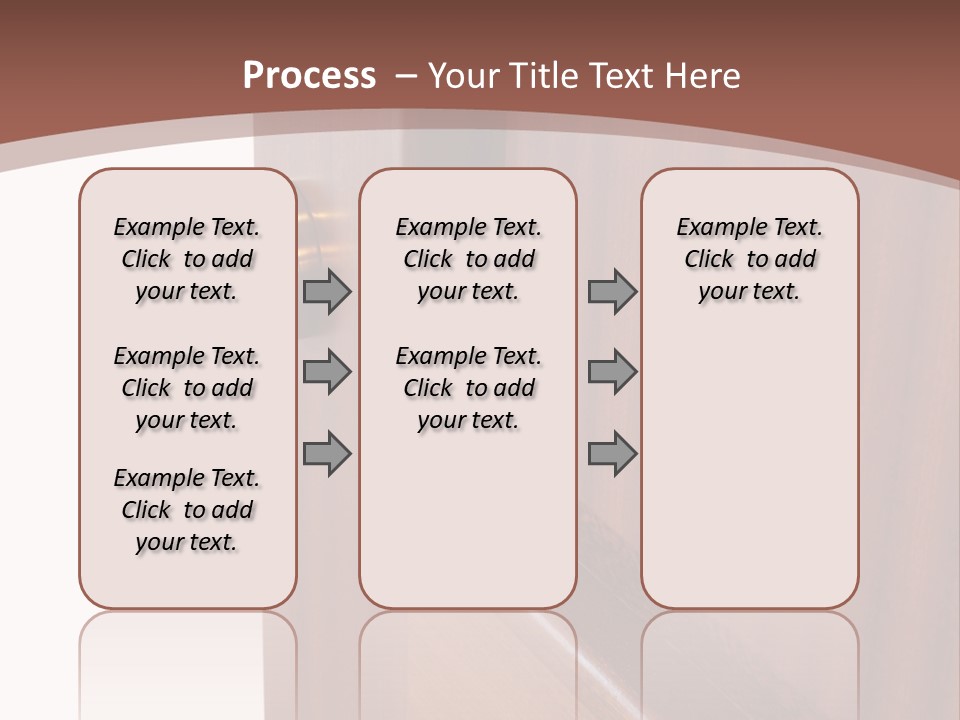 Process – Your Title Text Here

Example Text. Click to add your text.

Example Text. Click to add your text.

Example Text. Click to add your text.

Example Text. Click to add your text.

Example Text. Click to add your text.

Example Text. Click to add your text.